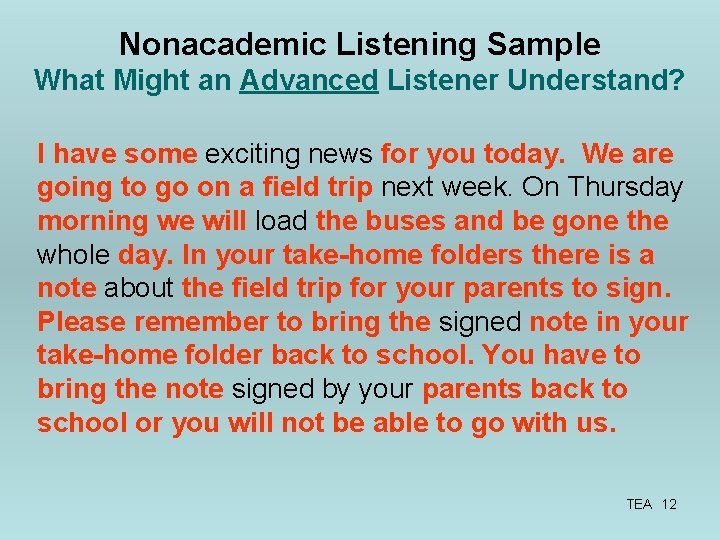 Nonacademic Listening Sample
What Might an Advanced Listener Understand?

I have some exciting news for you today. We are going to go on a field trip next week. On Thursday morning we will load the buses and be gone the whole day. In your take-home folders there is a note about the field trip for your parents to sign. Please remember to bring the signed note in your take-home folder back to school. You have to bring the note signed by your parents back to school or you will not be able to go with us.

TEA 12